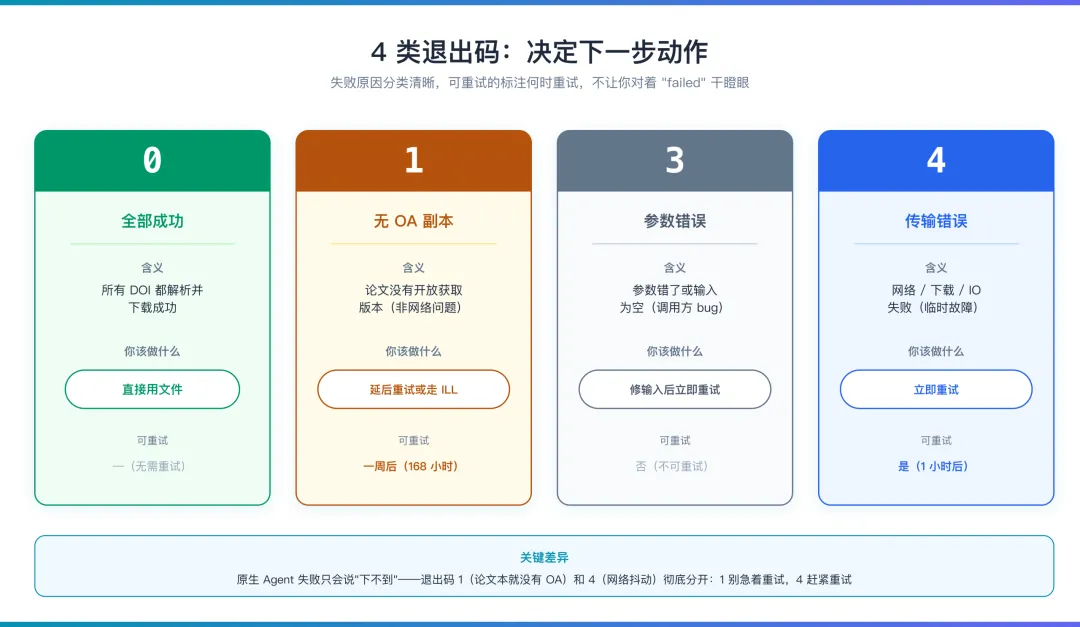 4 类退出码：决定下一步动作

失败原因分类清晰，可重试的标注何时重试，不让你对着 "failed" 干瞪眼

0

全部成功

含义

所有 DOI 都解析并下载成功

你该做什么

直接用文件

可重试

—（无需重试）

1

无 OA 副本

含义

论文没有开放获取版本（非网络问题）

你该做什么

延后重试或走 ILL

可重试

一周后（168 小时）

3

参数错误

含义

参数错了或输入为空（调用方 bug）

你该做什么

修输入后立即重试

可重试

否（不可重试）

4

传输错误

含义

网络 / 下载 / IO 失败（临时故障）

你该做什么

立即重试

可重试

是（1 小时后）

关键差异

原生 Agent 失败只会说"下不到"——退出码 1（论文本就没有 OA）和 4（网络抖动）彻底分开：1 别急着重试，4 赶紧重试